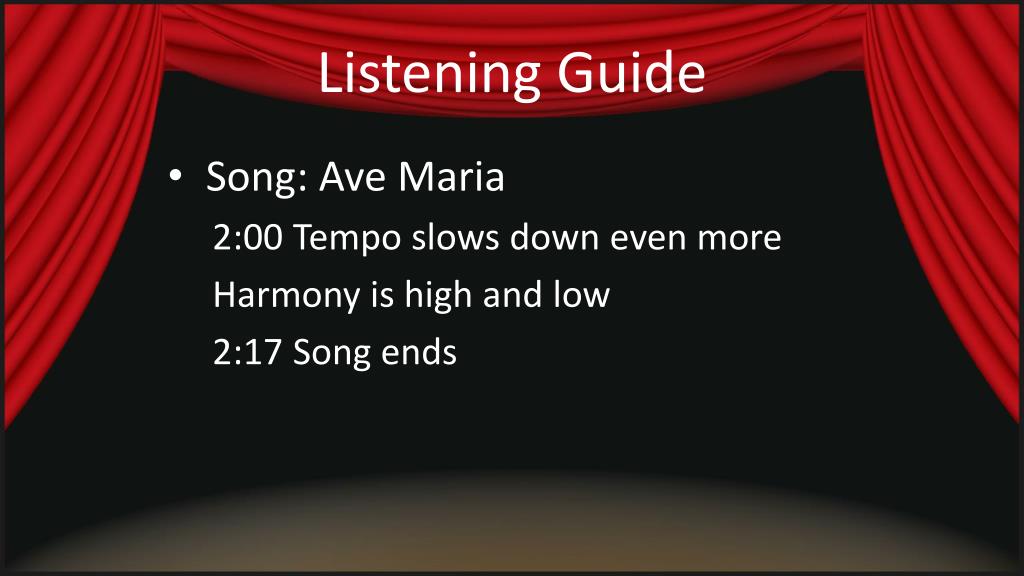 Listening Guide

• Song: Ave Maria

2:00 Tempo slows down even more

Harmony is high and low

2:17 Song ends